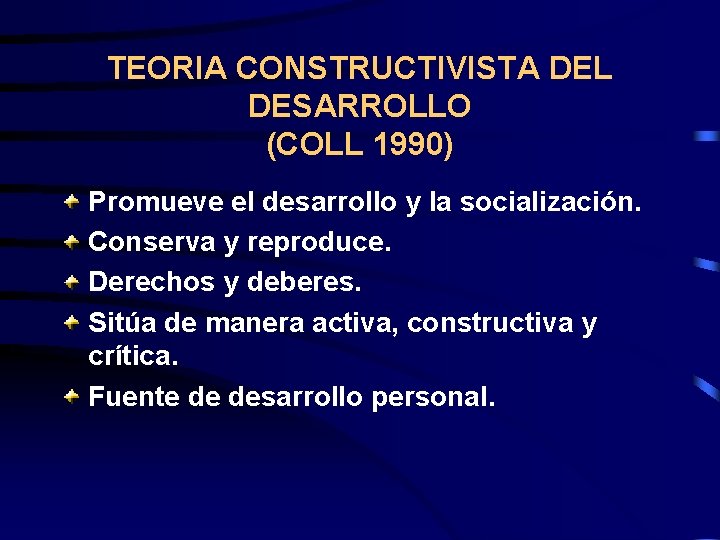 TEORIA CONSTRUCTIVISTA DEL DESARROLLO
(COLL 1990)

Promueve el desarrollo y la socialización.

Conserva y reproduce.

Derechos y deberes.

Sitúa de manera activa, constructiva y crítica.

Fuente de desarrollo personal.